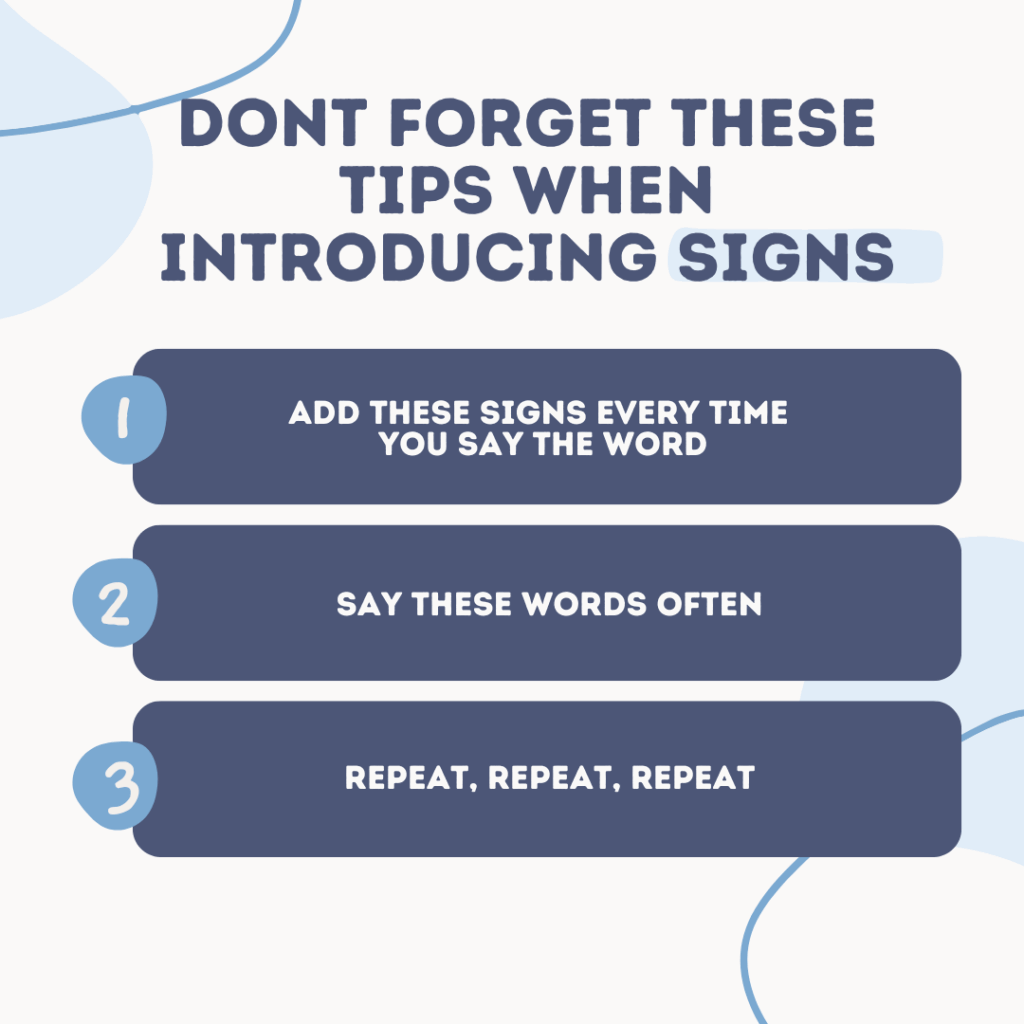 DONT FORGET THESE TIPS WHEN INTRODUCING SIGNS

1
ADD THESE SIGNS EVERY TIME YOU SAY THE WORD

2
SAY THESE WORDS OFTEN

3
REPEAT, REPEAT, REPEAT